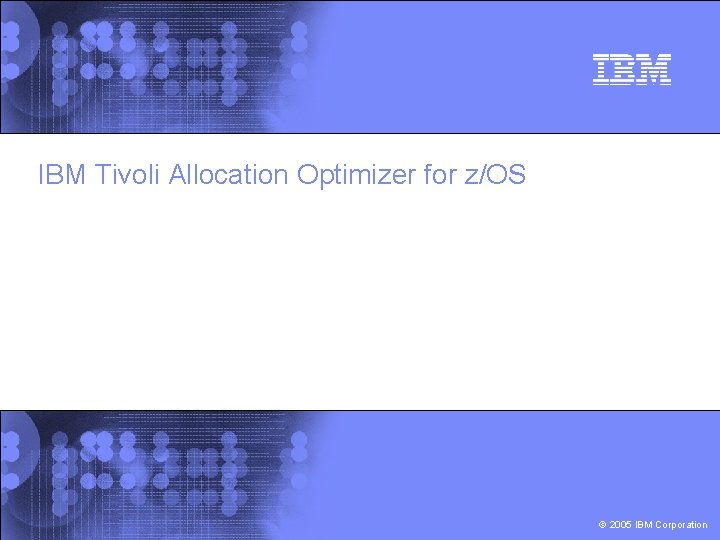 IBM

IBM Tivoli Allocation Optimizer for z/OS

© 2005 IBM Corporation